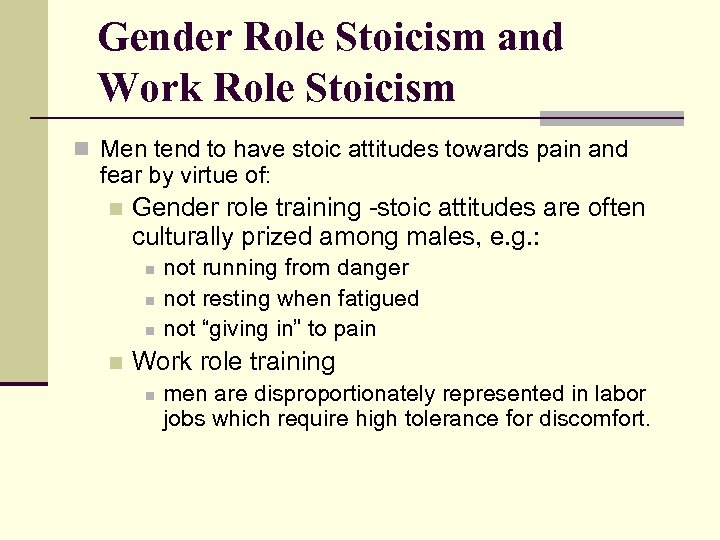 Gender Role Stoicism and Work Role Stoicism

Men tend to have stoic attitudes towards pain and fear by virtue of:

Gender role training -stoic attitudes are often culturally prized among males, e.g.:

not running from danger

not resting when fatigued

not “giving in” to pain

Work role training

men are disproportionately represented in labor jobs which require high tolerance for discomfort.